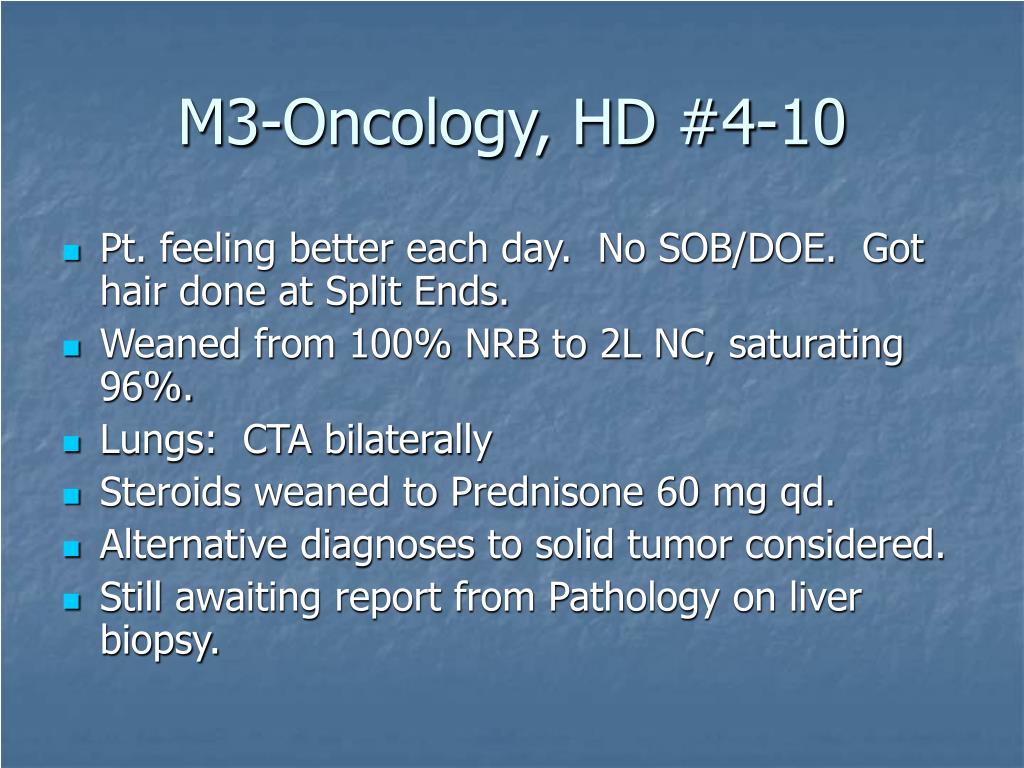 M3-Oncology, HD #4-10

- Pt. feeling better each day.  No SOB/DOE.  Got hair done at Split Ends.
- Weaned from 100% NRB to 2L NC, saturating 96%.
- Lungs:  CTA bilaterally
- Steroids weaned to Prednisone 60 mg qd.
- Alternative diagnoses to solid tumor considered.
- Still awaiting report from Pathology on liver biopsy.